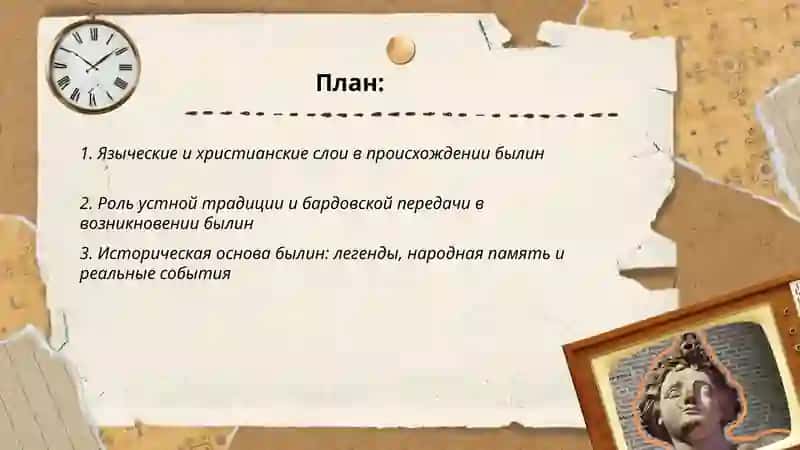 План:

1. Языческие и христианские слои в происхождении былин

2. Роль устной традиции и бардовской передачи в возникновении былин

3. Историческая основа былин: легенды, народная память и реальные события